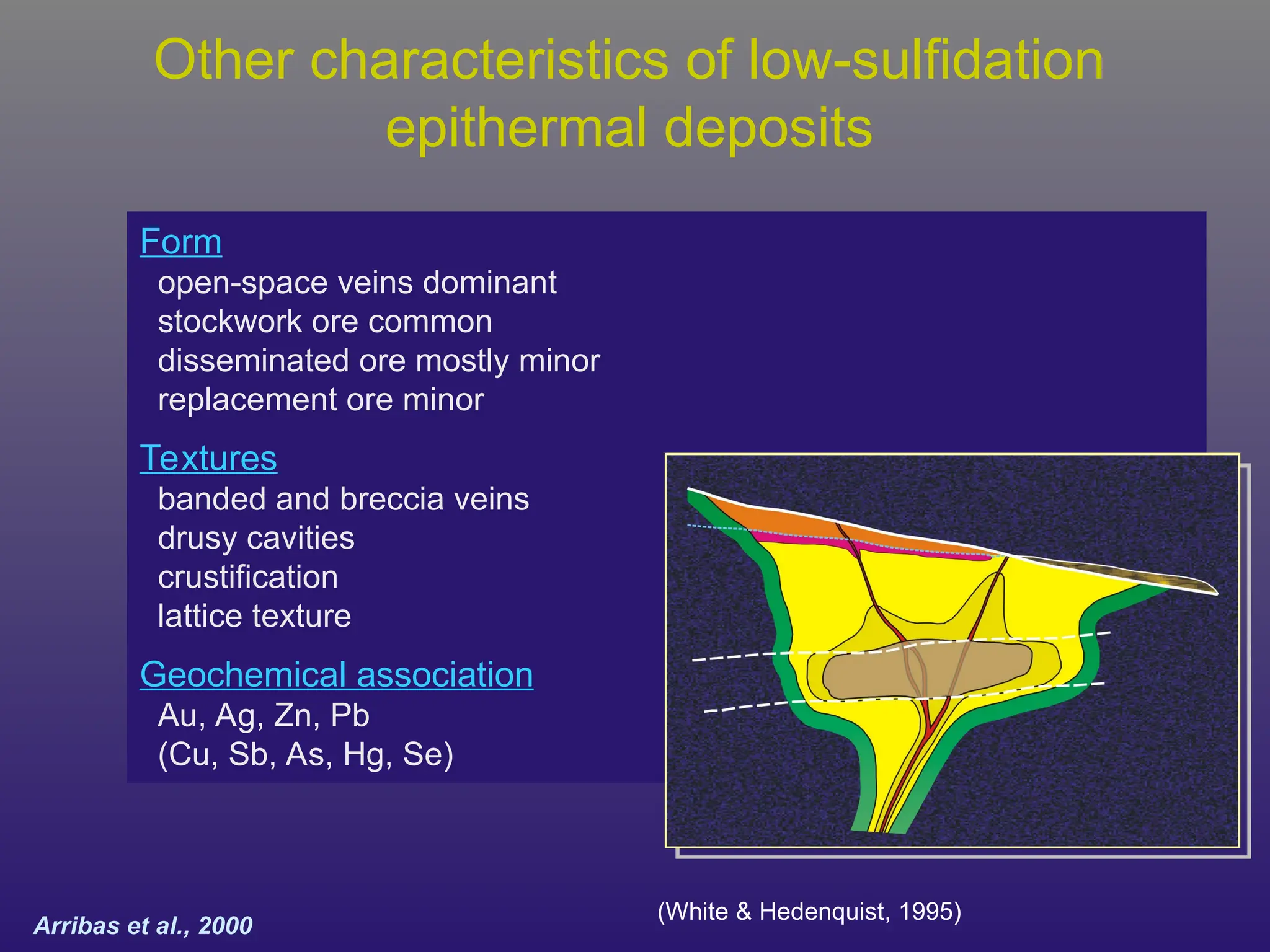 Other characteristics of low-sulfidation epithermal deposits

Form
open-space veins dominant
stockwork ore common
disseminated ore mostly minor
replacement ore minor

Textures
banded and breccia veins
drusy cavities
crustification
lattice texture

Geochemical association
Au, Ag, Zn, Pb
(Cu, Sb, As, Hg, Se)

(White & Hedenquist, 1995)

Arribas et al., 2000